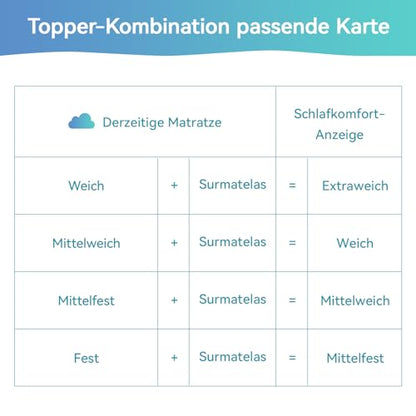 Topper-Kombination passende Karte

| Derzeitige Matratze | | | | Schlafkomfort-Anzeige |
|---|---|---|---|---|
| Weich | + | Surmatelas | = | Extraweich |
| Mittelweich | + | Surmatelas | = | Weich |
| Mittelfest | + | Surmatelas | = | Mittelweich |
| Fest | + | Surmatelas | = | Mittelfest |